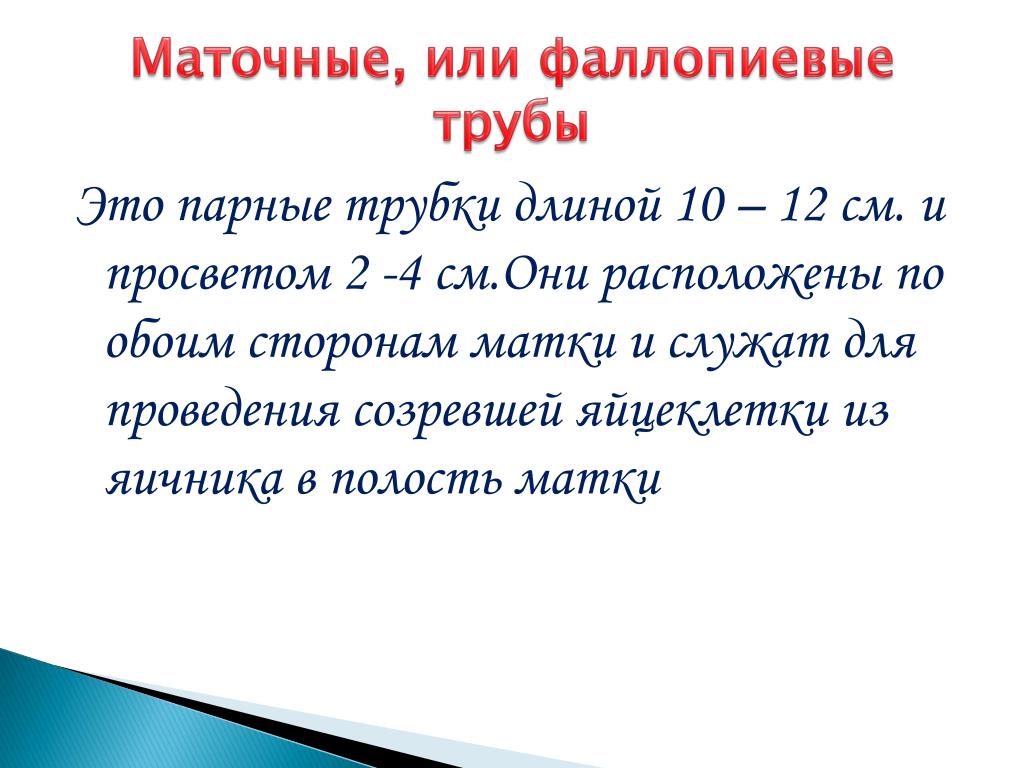 Маточные, или фаллопиевые трубы

Это парные трубки длиной 10 – 12 см. и просветом 2 -4 см.Они расположены по обоим сторонам матки и служат для проведения созревшей яйцеклетки из яичника в полость матки